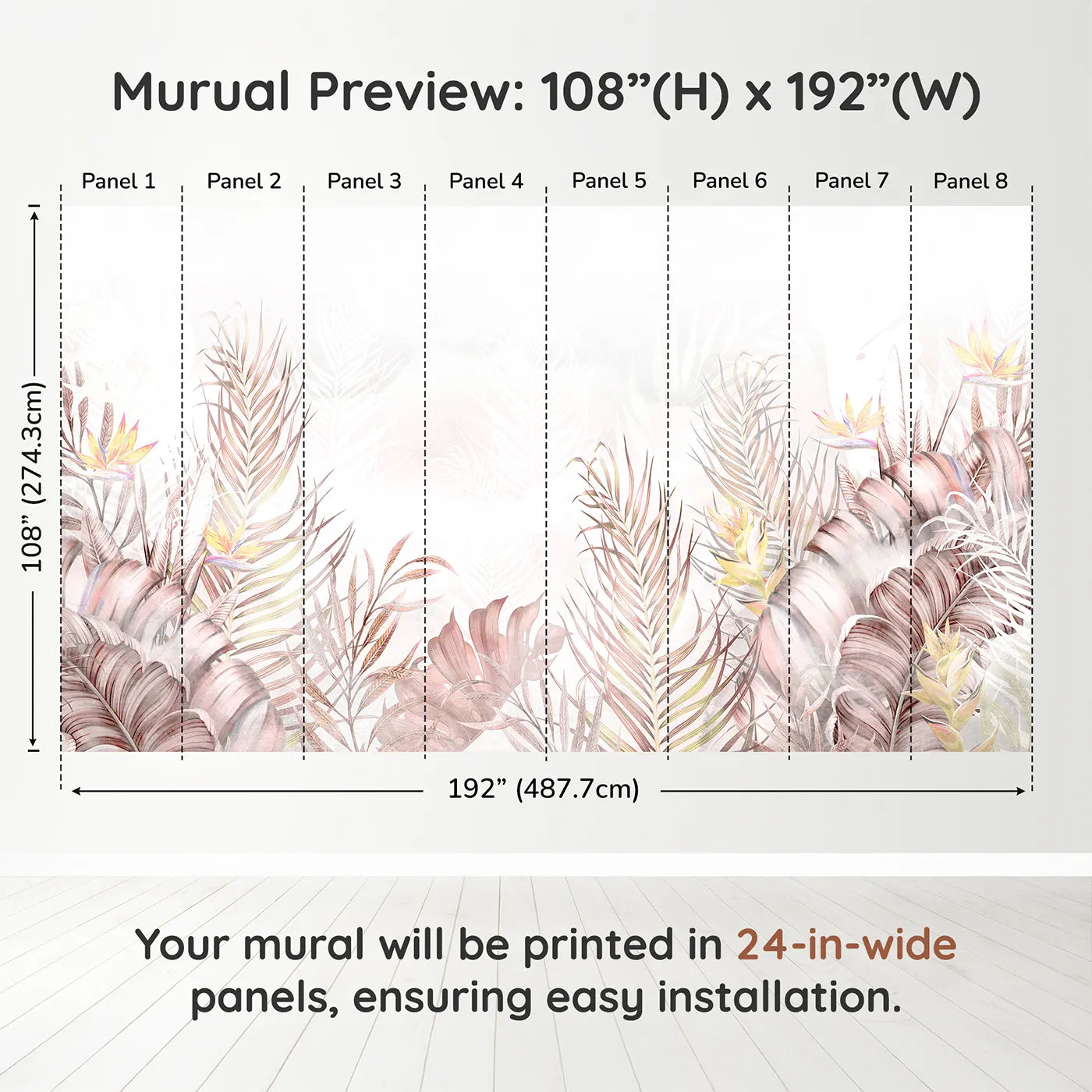 Murual Preview: 108”(H) x 192”(W)

Panel 1
Panel 2
Panel 3
Panel 4
Panel 5
Panel 6
Panel 7
Panel 8

108” (274.3cm)

192” (487.7cm)

Your mural will be printed in 24-in-wide panels, ensuring easy installation.